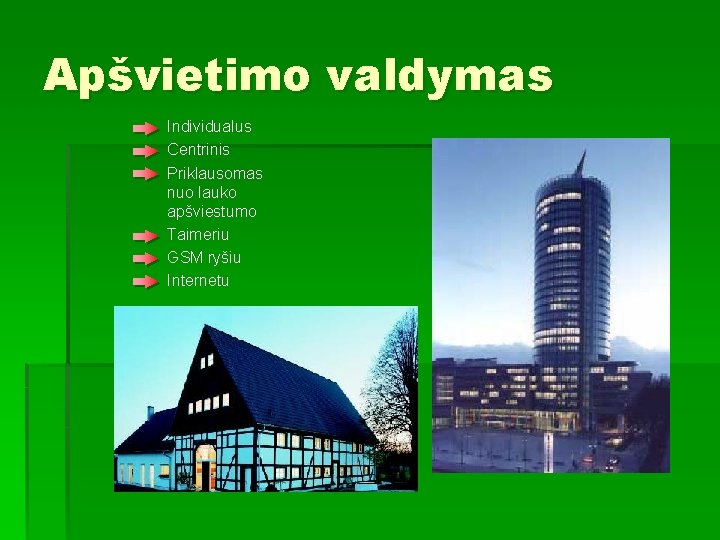 Apšvietimo valdymas

Individualus
Centrinis
Priklausomas nuo lauko apšviestumo
Taimeriu
GSM ryšiu
Internetu